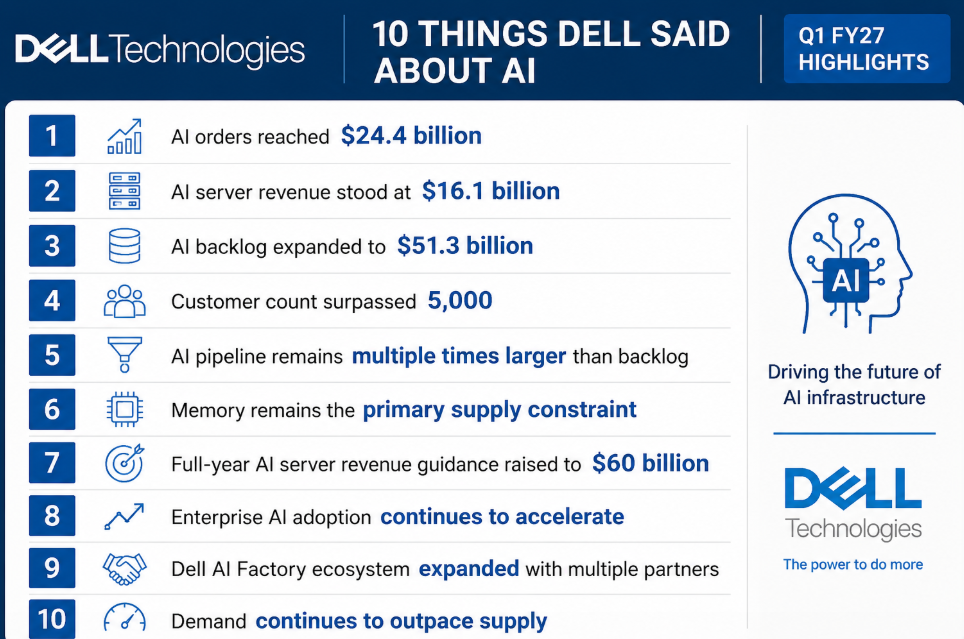 DELL Technologies

10 THINGS DELL SAID ABOUT AI

Q1 FY27 HIGHLIGHTS

1 AI orders reached $24.4 billion

2 AI server revenue stood at $16.1 billion

3 AI backlog expanded to $51.3 billion

4 Customer count surpassed 5,000

5 AI pipeline remains multiple times larger than backlog

6 Memory remains the primary supply constraint

7 Full-year AI server revenue guidance raised to $60 billion

8 Enterprise AI adoption continues to accelerate

9 Dell AI Factory ecosystem expanded with multiple partners

10 Demand continues to outpace supply

AI

Driving the future of AI infrastructure

DELL Technologies

The power to do more